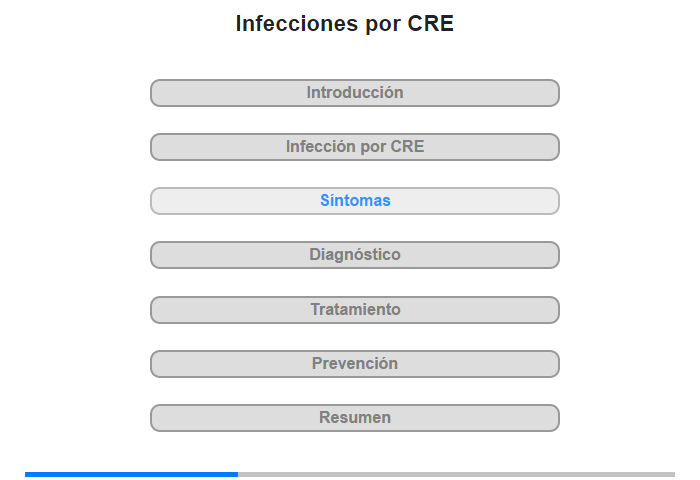 Infecciones por CRE

Introducción

Infección por CRE

Síntomas

Diagnóstico

Tratamiento

Prevención

Resumen